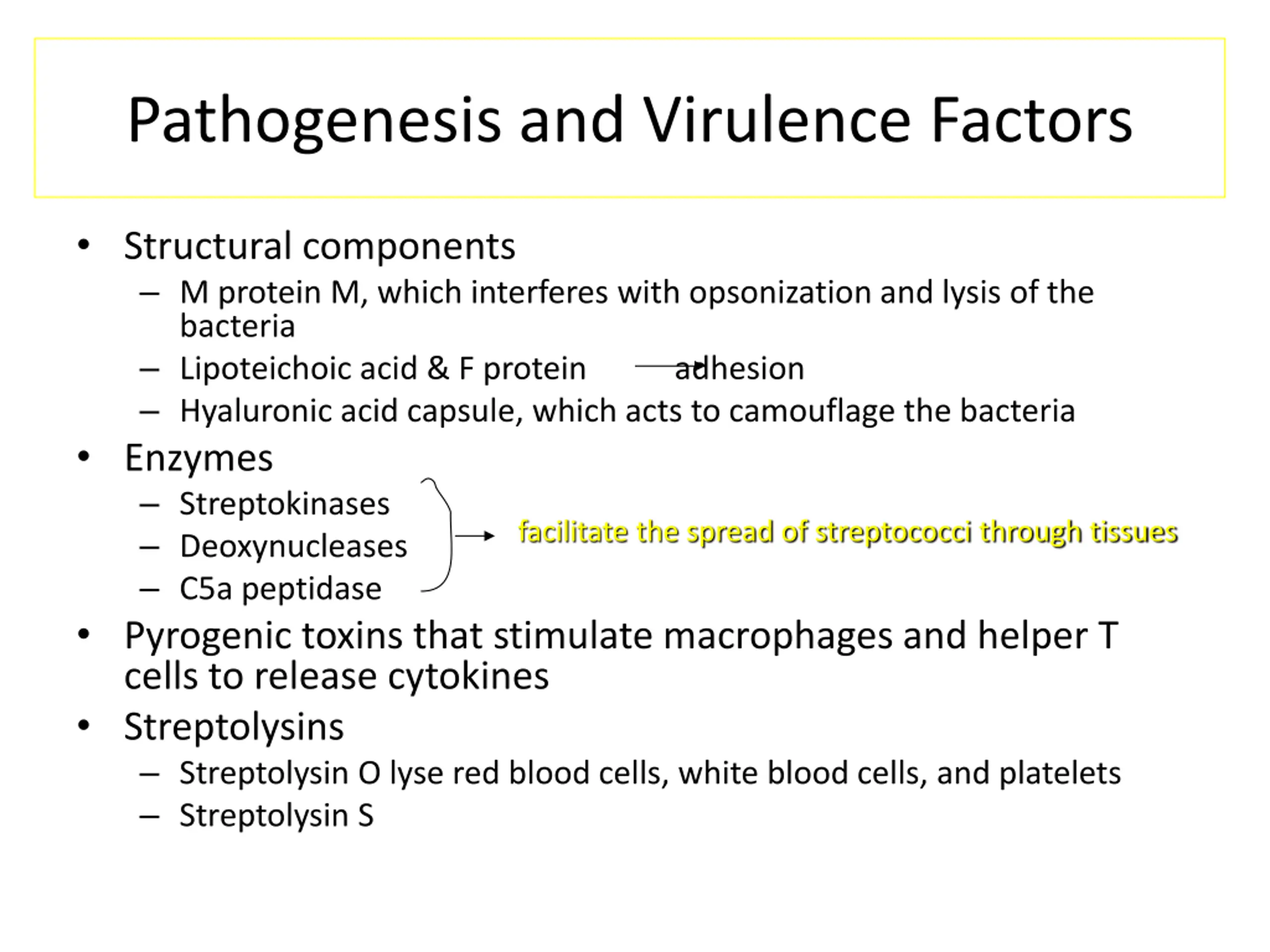 Pathogenesis and Virulence Factors

• Structural components
 – M protein M, which interferes with opsonization and lysis of the bacteria
 – Lipoteichoic acid & F protein → adhesion
 – Hyaluronic acid capsule, which acts to camouflage the bacteria
• Enzymes
 – Streptokinases
 – Deoxynucleases
 – C5a peptidase
→ facilitate the spread of streptococci through tissues
• Pyrogenic toxins that stimulate macrophages and helper T cells to release cytokines
• Streptolysins
 – Streptolysin O lyse red blood cells, white blood cells, and platelets
 – Streptolysin S